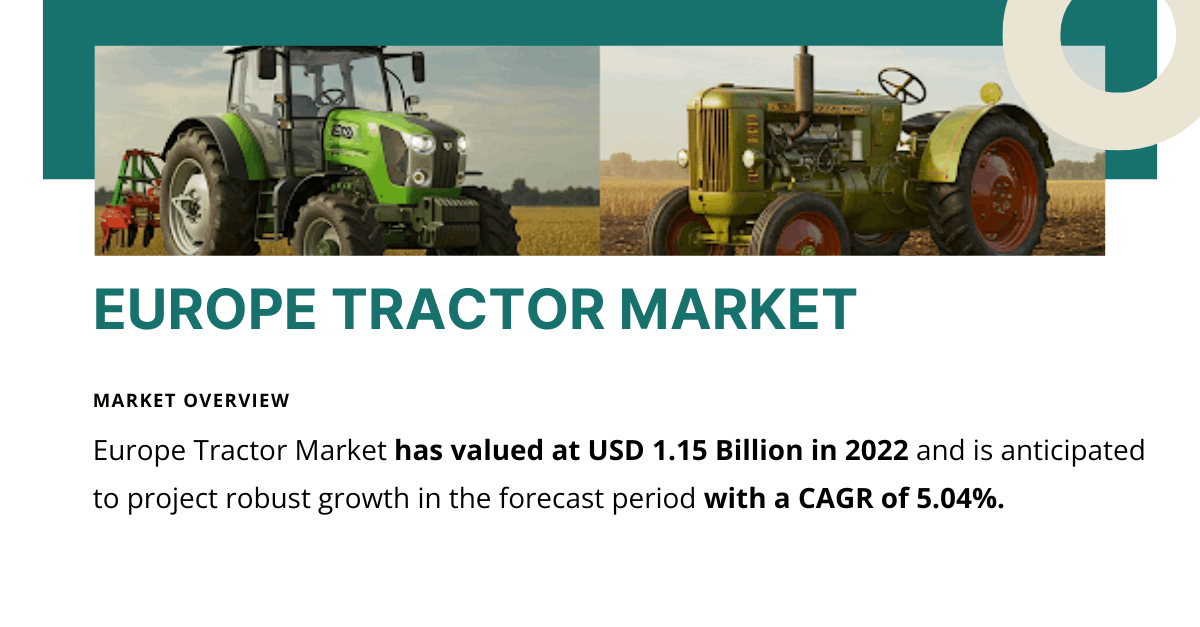 EUROPE TRACTOR MARKET

MARKET OVERVIEW

Europe Tractor Market has valued at USD 1.15 Billion in 2022 and is anticipated to project robust growth in the forecast period with a CAGR of 5.04%.